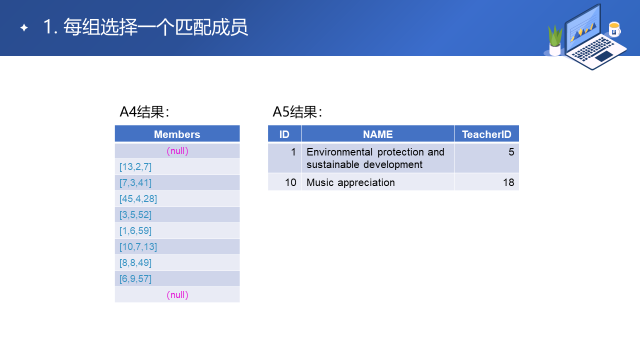 1. 每组选择一个匹配成员

A4结果：

| Members |
|---|
| (null) |
| [13,2,7] |
| [7,3,41] |
| [45,4,28] |
| [3,5,52] |
| [1,6,59] |
| [10,7,13] |
| [8,8,49] |
| [6,9,57] |
| (null) |

A5结果：

| ID | NAME | TeacherID |
|---|---|---|
| 1 | Environmental protection and sustainable development | 5 |
| 10 | Music appreciation | 18 |